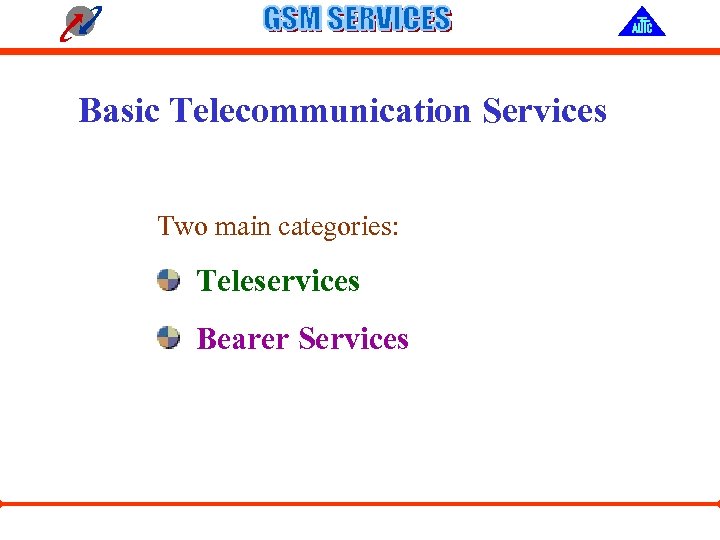 GSM SERVICES

ALTTC

Basic Telecommunication Services

Two main categories:

Teleservices

Bearer Services